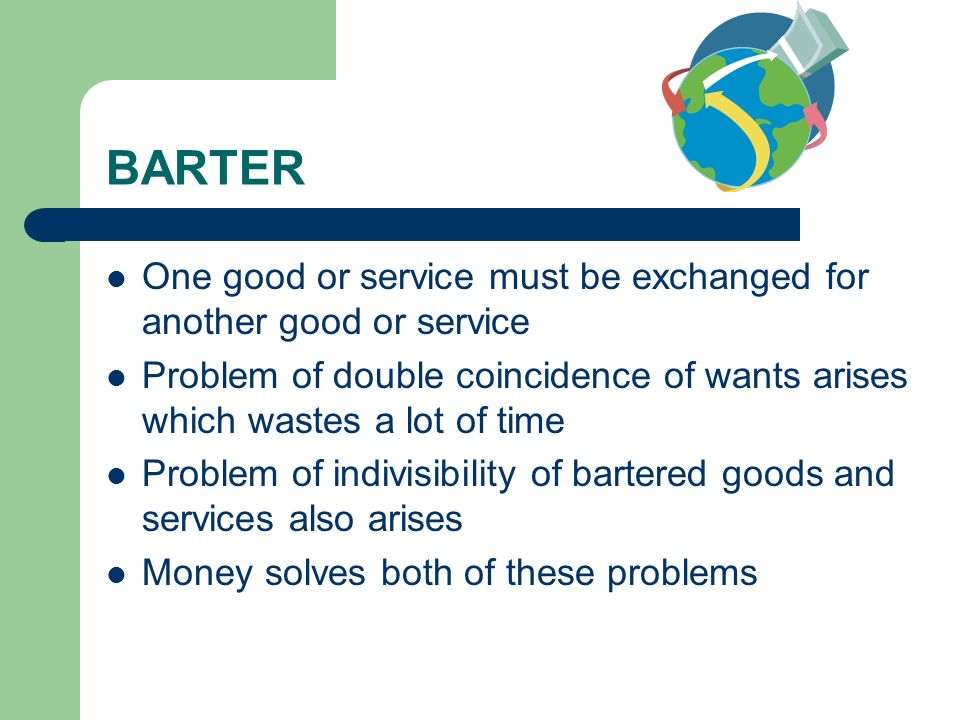 BARTER

- One good or service must be exchanged for another good or service
- Problem of double coincidence of wants arises which wastes a lot of time
- Problem of indivisibility of bartered goods and services also arises
- Money solves both of these problems